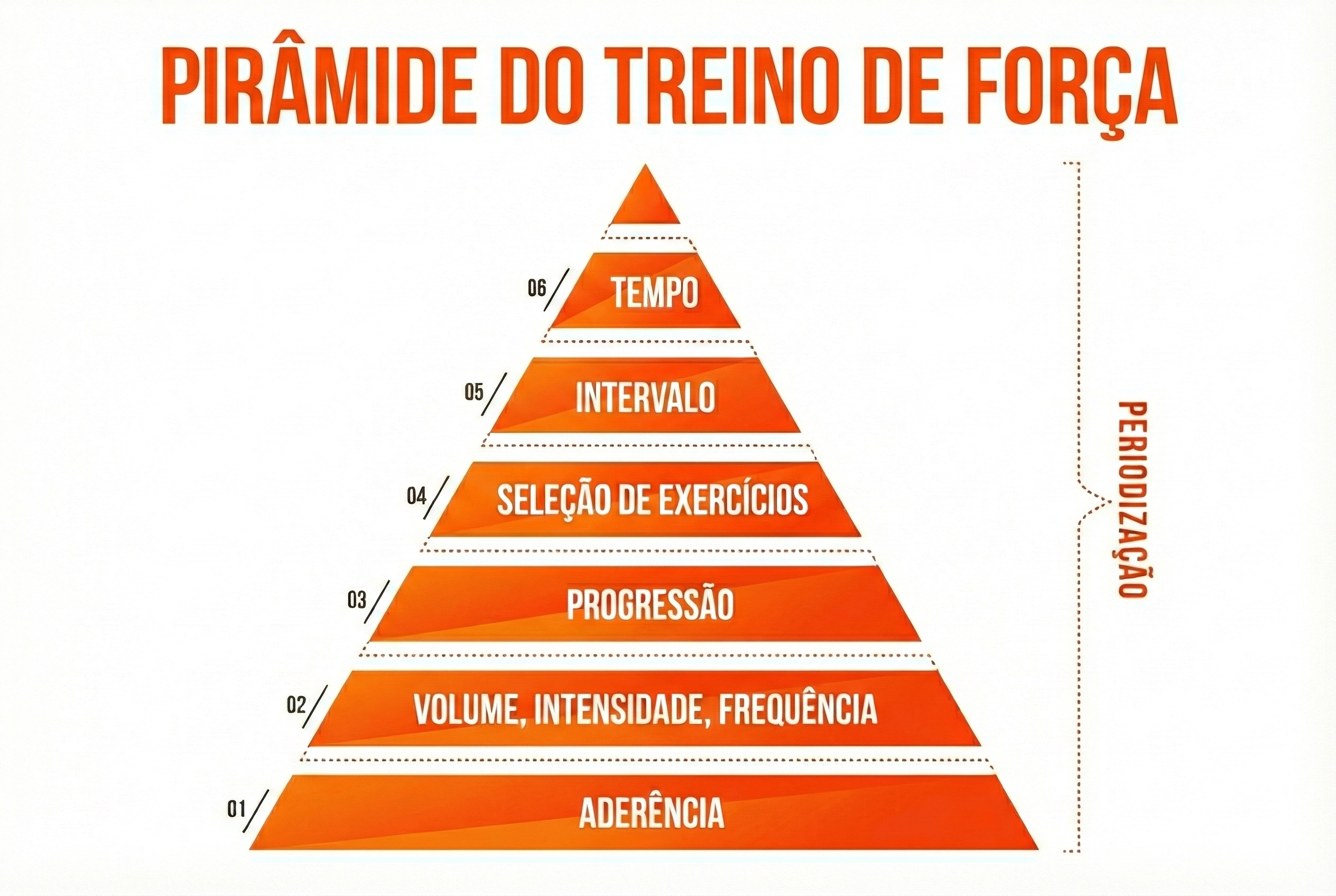 PIRÂMIDE DO TREINO DE FORÇA

06 TEMPO

05 INTERVALO

04 SELEÇÃO DE EXERCÍCIOS

03 PROGRESSÃO

02 VOLUME, INTENSIDADE, FREQUÊNCIA

01 ADERÊNCIA

PERIODIZAÇÃO